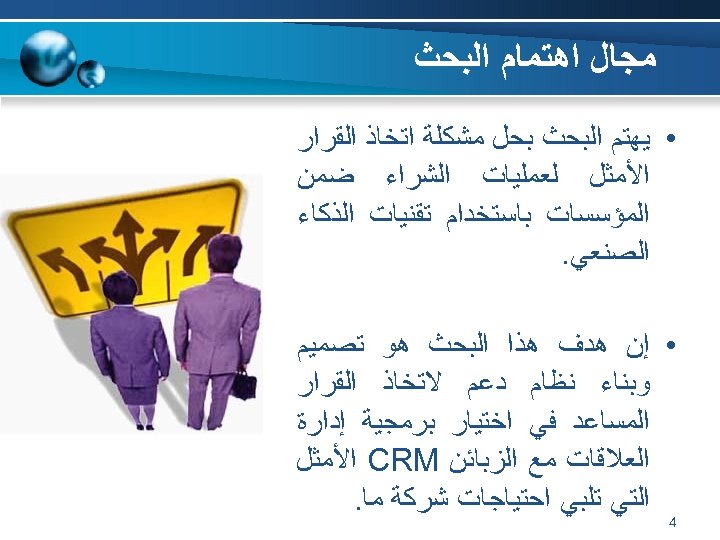 مجال اهتمام البحث

• يهتم البحث بحل مشكلة اتخاذ القرار الأمثل لعمليات الشراء ضمن المؤسسات باستخدام تقنيات الذكاء الصنعي.

• إن هدف هذا البحث هو تصميم وبناء نظام دعم لاتخاذ القرار المساعد في اختيار برمجية إدارة العلاقات مع الزبائن CRM الأمثل التي تلبي احتياجات شركة ما.

4